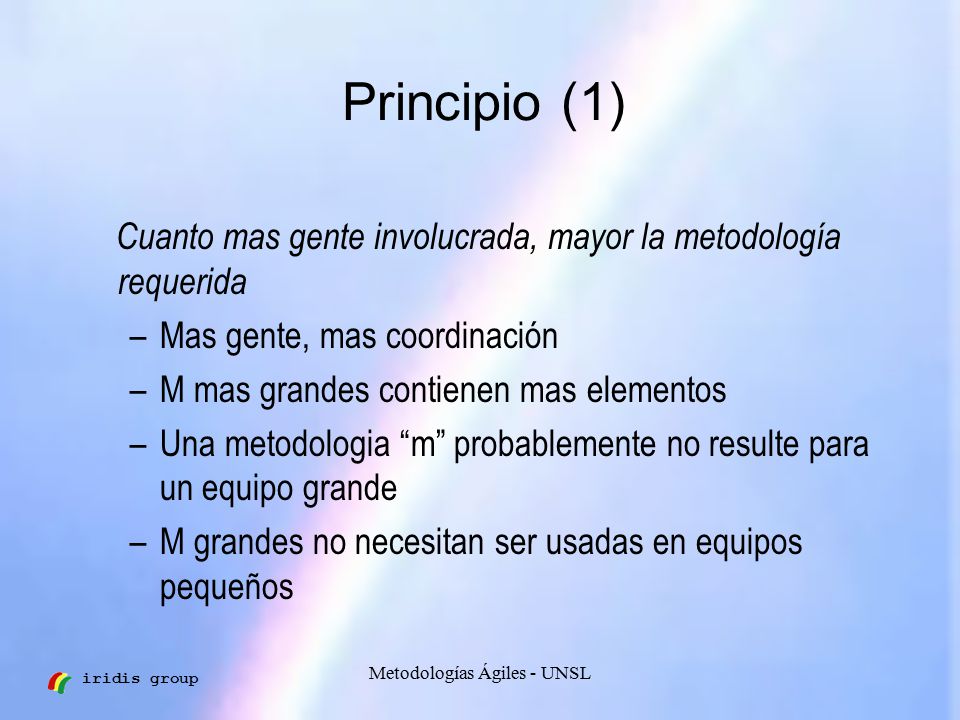 Principio (1)

Cuanto mas gente involucrada, mayor la metodología requerida

– Mas gente, mas coordinación
– M mas grandes contienen mas elementos
– Una metodologia “m” probablemente no resulte para un equipo grande
– M grandes no necesitan ser usadas en equipos pequeños

iridis group

Metodologías Ágiles - UNSL